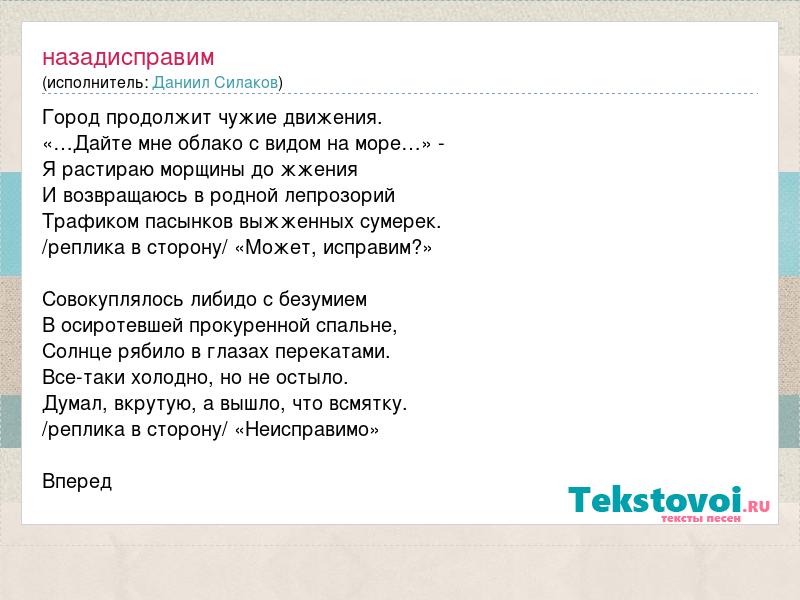 назадисправим
(исполнитель: Даниил Силаков)

Город продолжит чужие движения.
«…Дайте мне облако с видом на море…» -
Я растираю морщины до жжения
И возвращаюсь в родной лепрозорий
Трафиком пасынков выжженных сумерек.
/реплика в сторону/ «Может, исправим?»

Совокуплялось либидо с безумием
В осиротевшей прокуренной спальне,
Солнце рябило в глазах перекатами.
Все-таки холодно, но не остыло.
Думал, вкрутую, а вышло, что всмятку.
/реплика в сторону/ «Неисправимо»

Вперед

Tekstovoi.RU
тексты песен